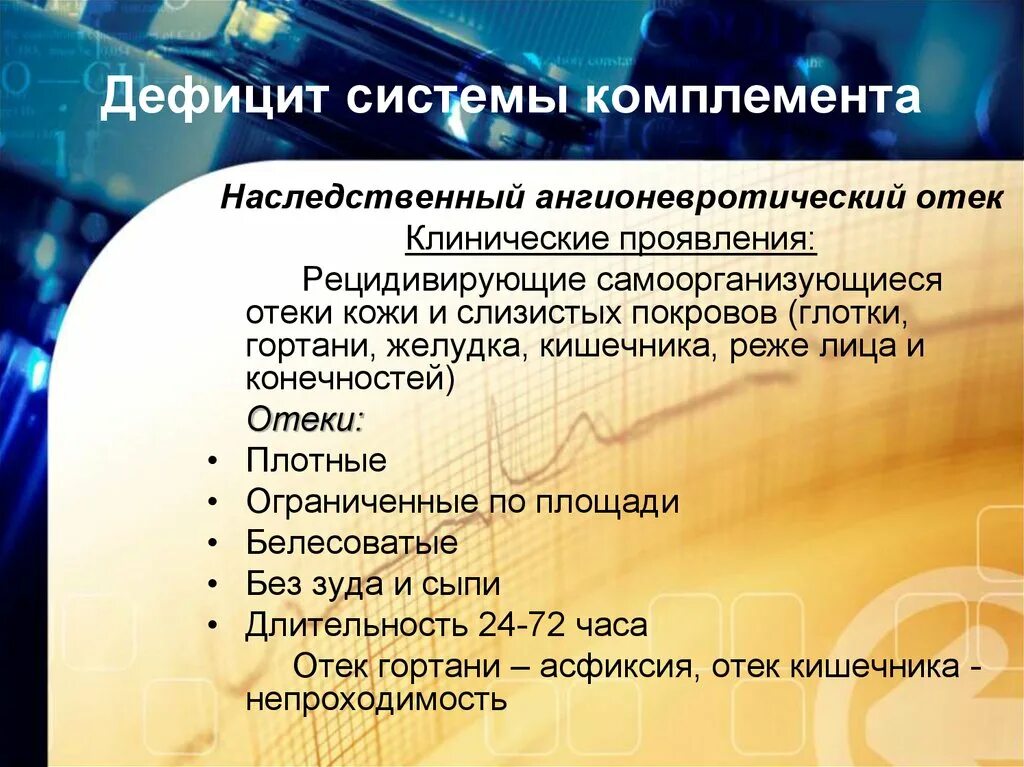 Дефицит системы комплемента

Наследственный ангионевротический отек

Клинические проявления:

Рецидивирующие самоорганизующиеся отеки кожи и слизистых покровов (глотки, гортани, желудка, кишечника, реже лица и конечностей)

Отеки:

• Плотные
• Ограниченные по площади
• Белесоватые
• Без зуда и сыпи
• Длительность 24-72 часа

Отек гортани – асфиксия, отек кишечника - непроходимость